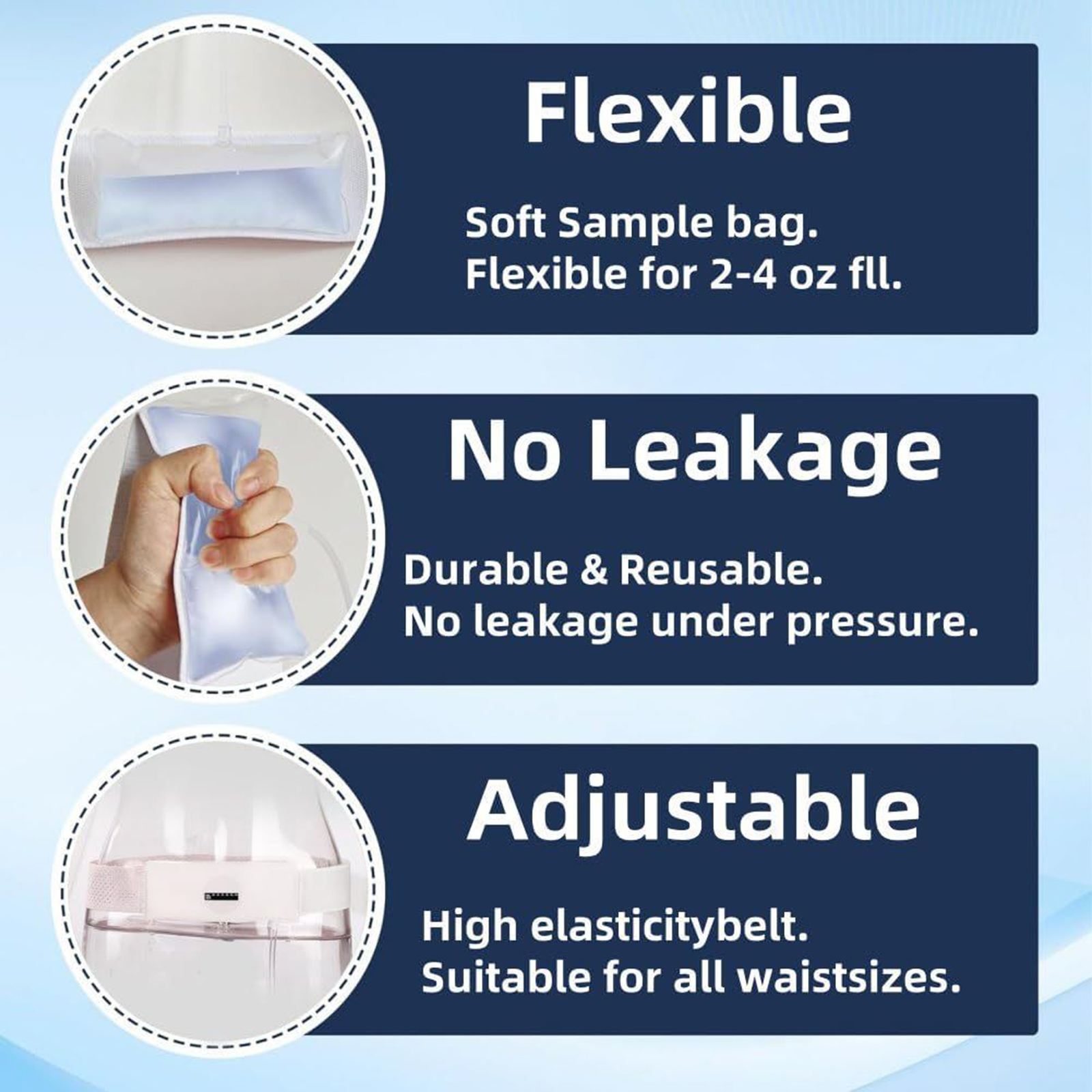 Flexible

Soft Sample bag.
Flexible for 2-4 oz fll.

No Leakage

Durable & Reusable.
No leakage under pressure.

Adjustable

High elasticitybelt.
Suitable for all waistsizes.